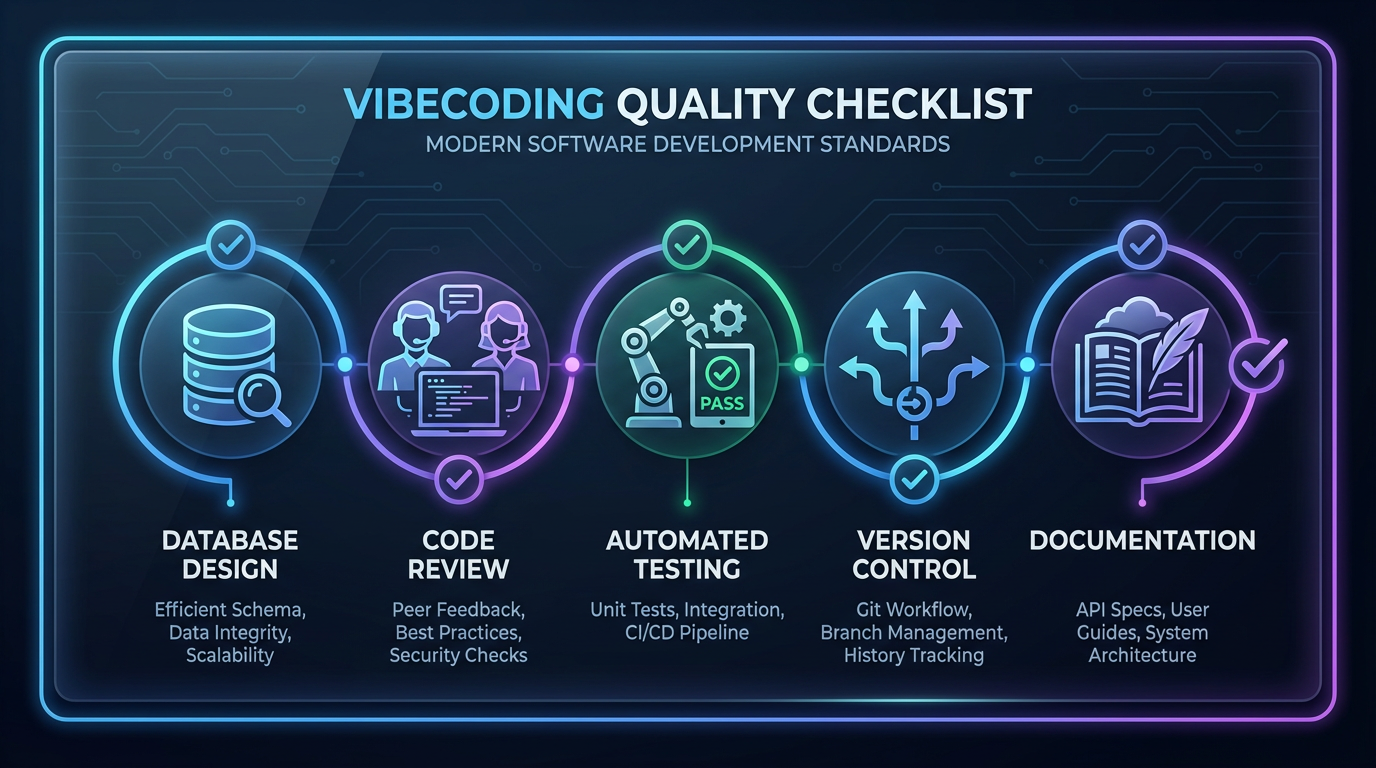 VIBECODING QUALITY CHECKLIST
MODERN SOFTWARE DEVELOPMENT STANDARDS

PASS

DATABASE DESIGN
Efficient Schema, Data Integrity, Scalability

CODE REVIEW
Peer Feedback, Best Practices, Security Checks

AUTOMATED TESTING
Unit Tests, Integration, CI/CD Pipeline

VERSION CONTROL
Git Workflow, Branch Management, History Tracking

DOCUMENTATION
API Specs, User Guides, System Architecture